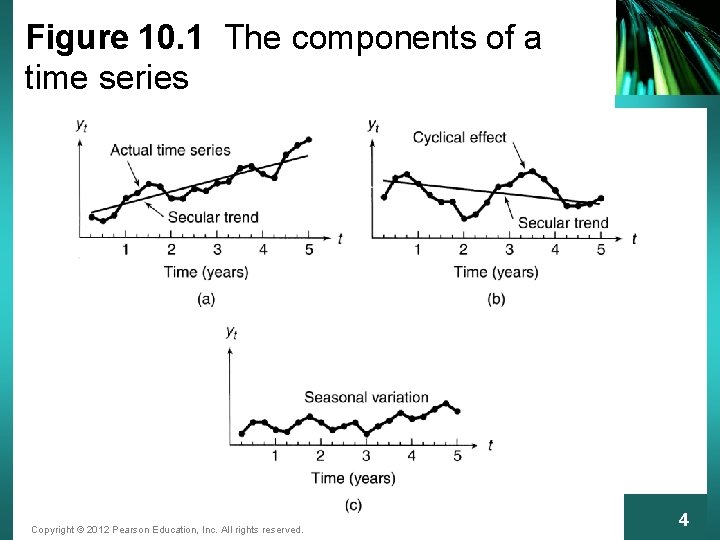 **Figure 10.1** The components of a time series

$y_t$

Actual time series

Secular trend

1 2 3 4 5 $t$

Time (years)

(a)

$y_t$

Cyclical effect

Secular trend

1 2 3 4 5 $t$

Time (years)

(b)

$y_t$

Seasonal variation

1 2 3 4 5 $t$

Time (years)

(c)

Copyright © 2012 Pearson Education, Inc. All rights reserved.

4